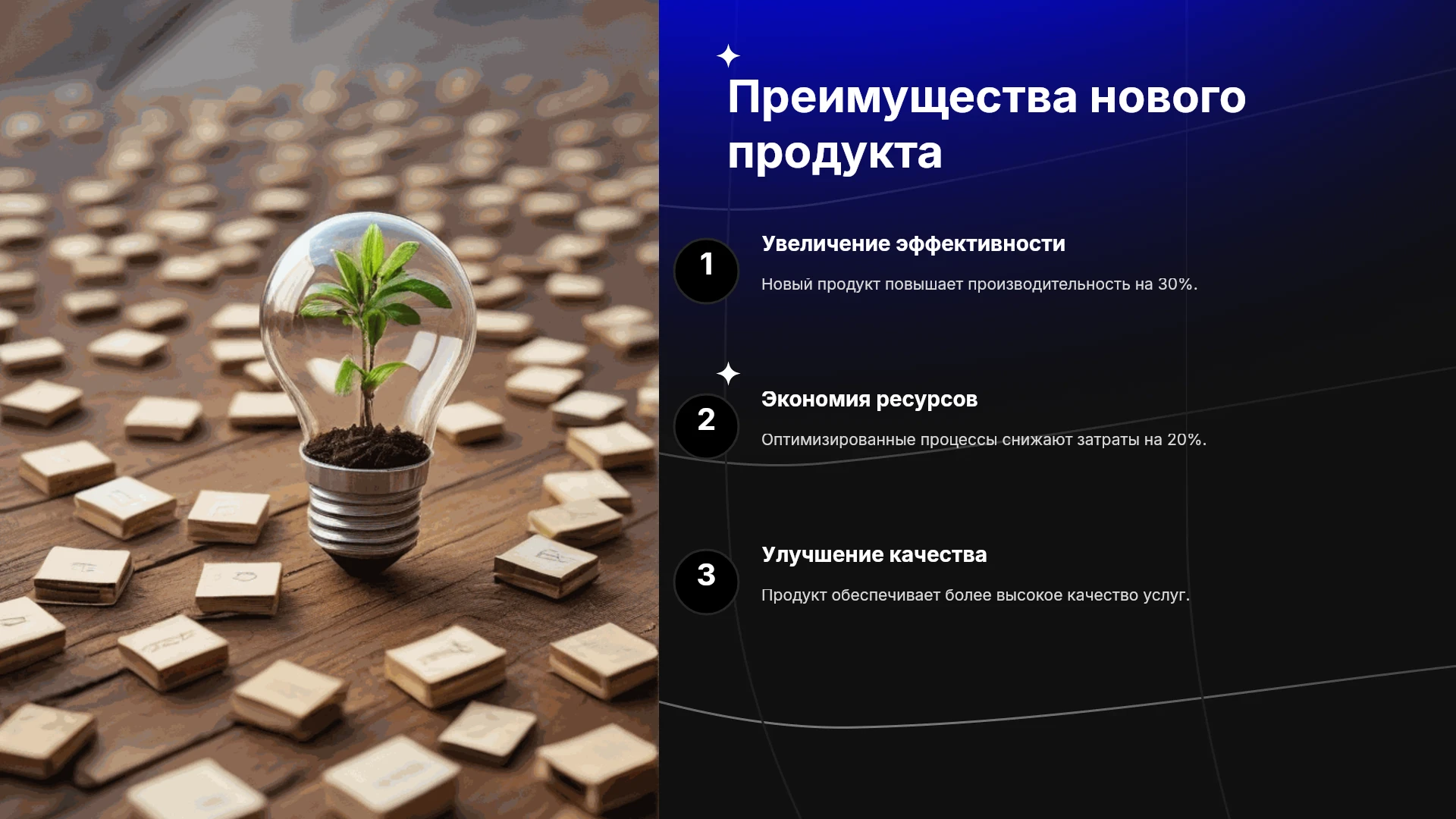 Преимущества нового продукта

1

Увеличение эффективности

Новый продукт повышает производительность на 30%.

2

Экономия ресурсов

Оптимизированные процессы снижают затраты на 20%.

3

Улучшение качества

Продукт обеспечивает более высокое качество услуг.